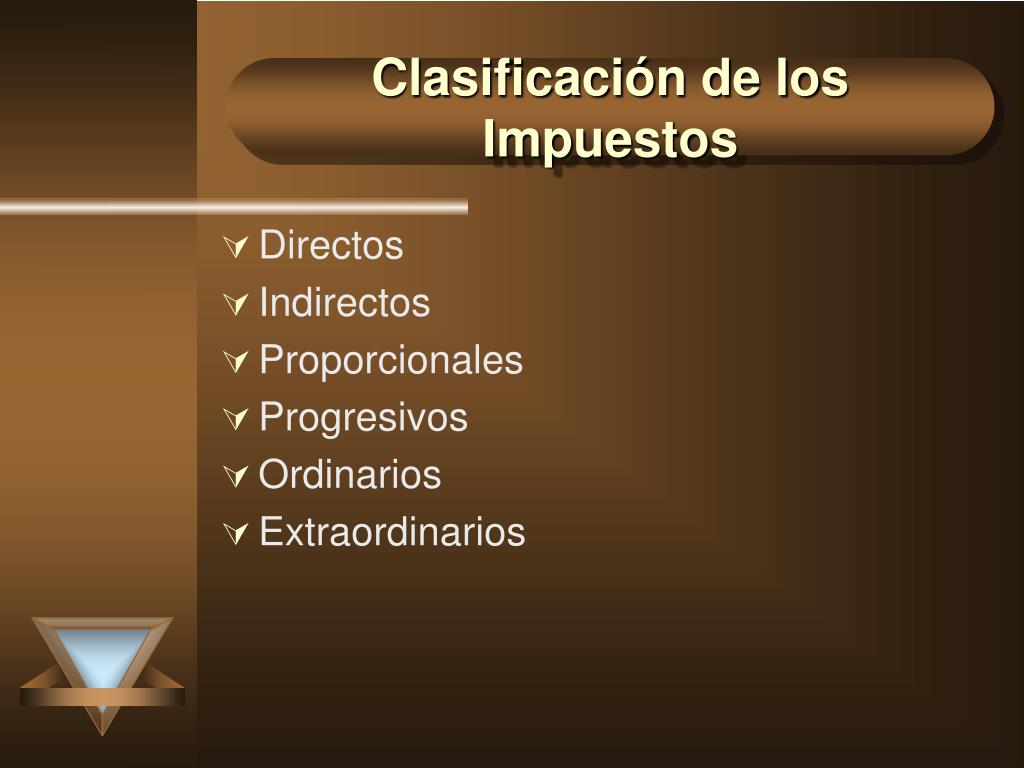 Clasificación de los Impuestos

Directos
Indirectos
Proporcionales
Progresivos
Ordinarios
Extraordinarios